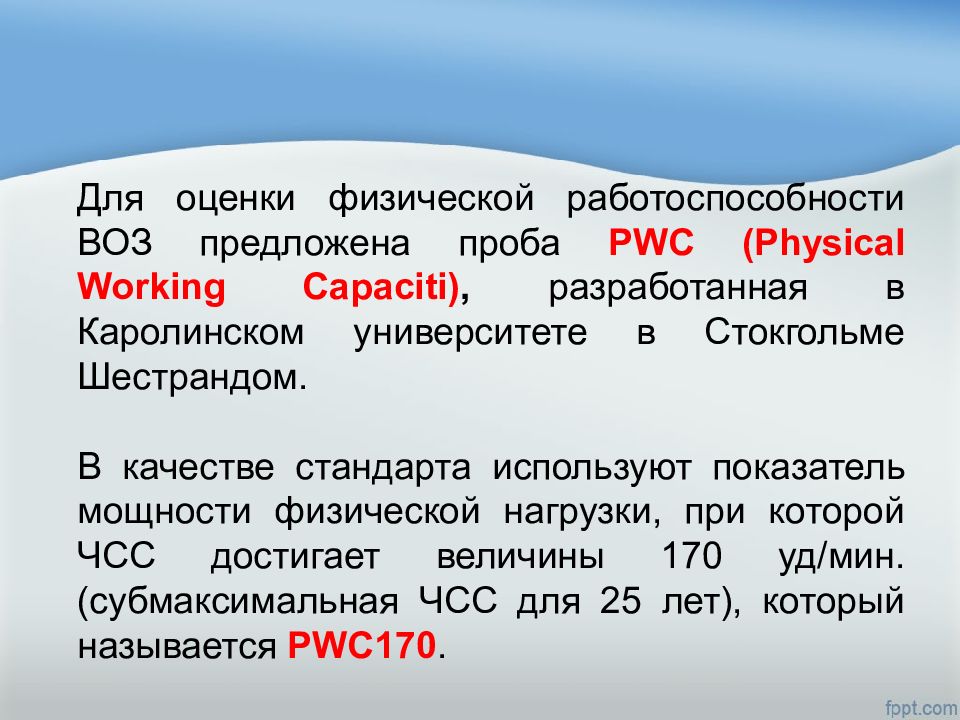 Для оценки физической работоспособности ВОЗ предложена проба PWC (Physical Working Capaciti), разработанная в Каролинском университете в Стокгольме Шестрандом.

В качестве стандарта используют показатель мощности физической нагрузки, при которой ЧСС достигает величины 170 уд/мин. (субмаксимальная ЧСС для 25 лет), который называется PWC170.

fppt.com